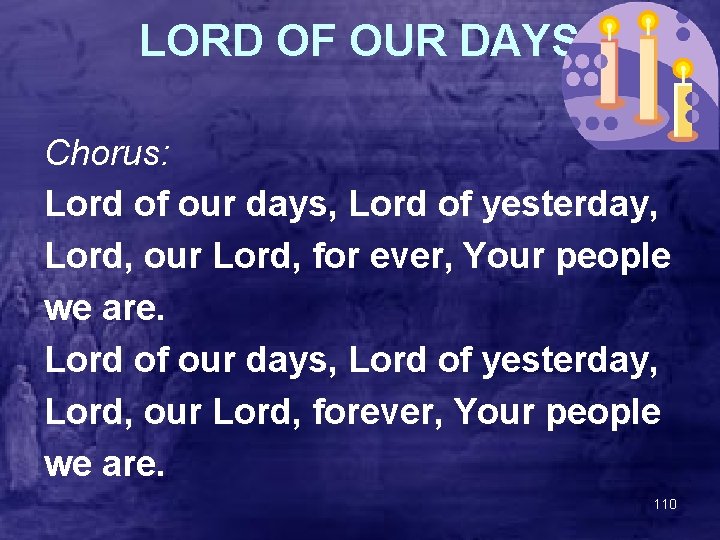 LORD OF OUR DAYS

Chorus:
Lord of our days, Lord of yesterday, Lord, our Lord, for ever, Your people we are.
Lord of our days, Lord of yesterday, Lord, our Lord, forever, Your people we are.

110